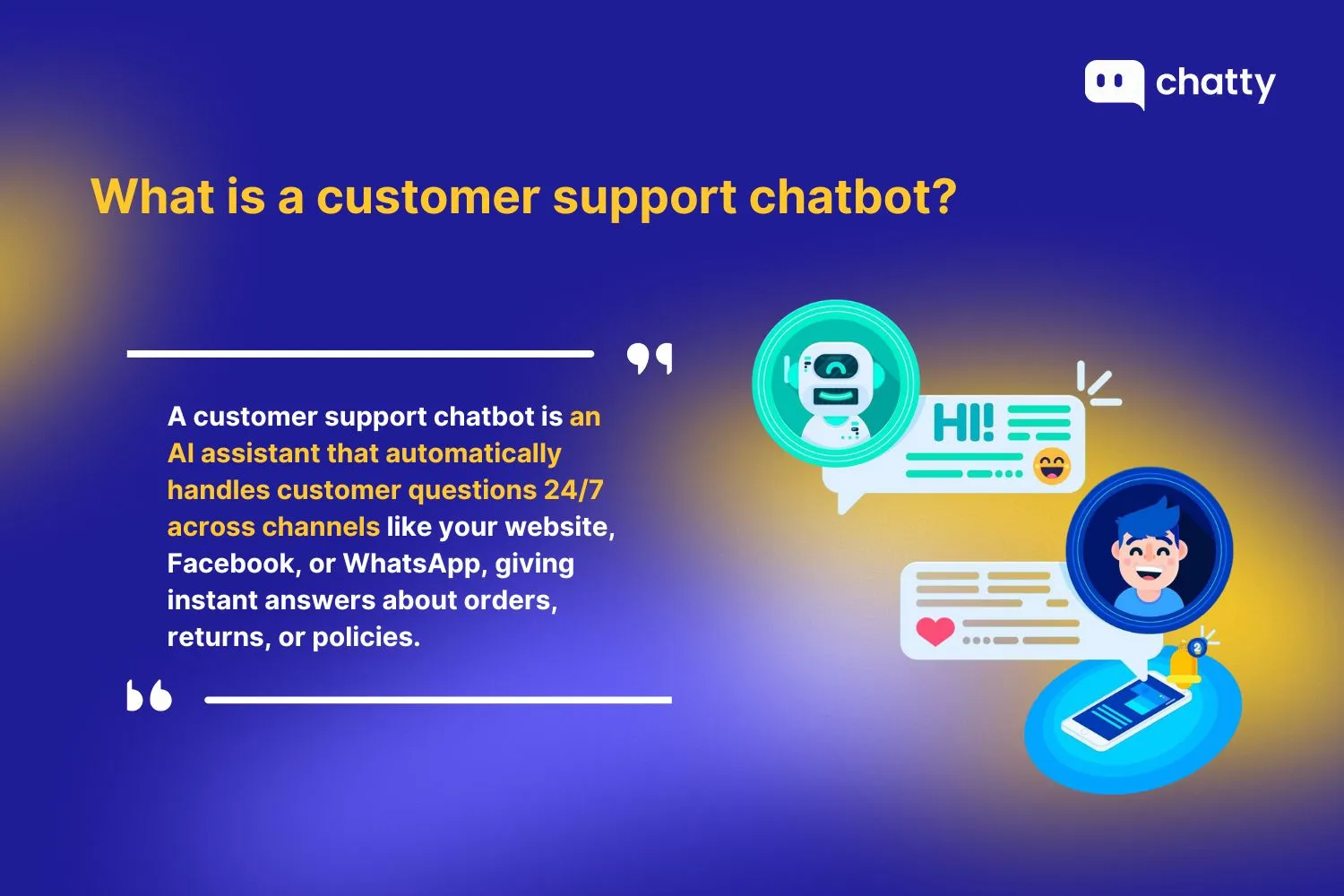 chatty

What is a customer support chatbot?

A customer support chatbot is an AI assistant that automatically handles customer questions 24/7 across channels like your website, Facebook, or WhatsApp, giving instant answers about orders, returns, or policies.

HI!

2